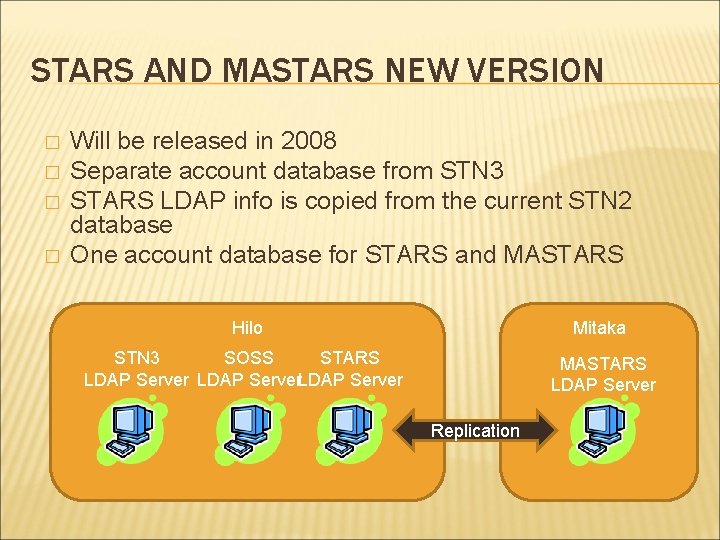 STARS AND MASTARS NEW VERSION

□ Will be released in 2008
□ Separate account database from STN3
□ STARS LDAP info is copied from the current STN2 database
□ One account database for STARS and MASTARS

Hilo

STN3 LDAP Server

SOSS LDAP Server

STARS LDAP Server

Replication

Mitaka

MASTARS LDAP Server